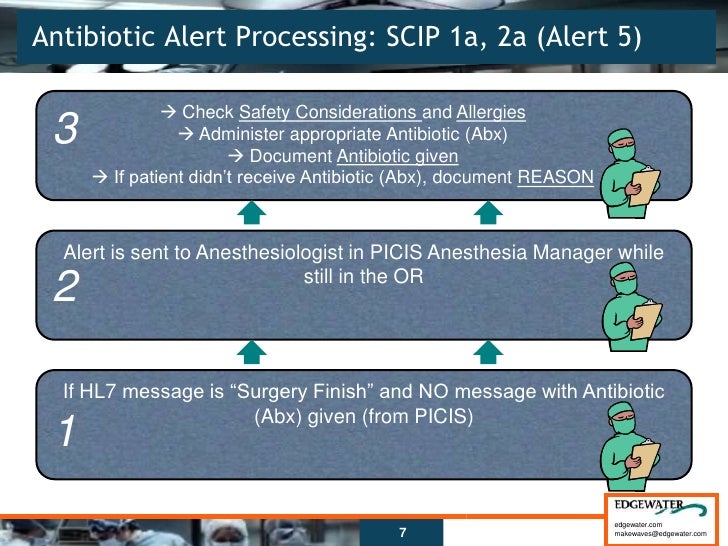 Antibiotic Alert Processing: SCIP 1a, 2a (Alert 5)

3

→ Check Safety Considerations and Allergies
→ Administer appropriate Antibiotic (Abx)
→ Document Antibiotic given
→ If patient didn't receive Antibiotic (Abx), document REASON

2

Alert is sent to Anesthesiologist in PICIS Anesthesia Manager while still in the OR

1

If HL7 message is "Surgery Finish" and NO message with Antibiotic (Abx) given (from PICIS)

EDGEWATER
edgewater.com
makewaves@edgewater.com

7